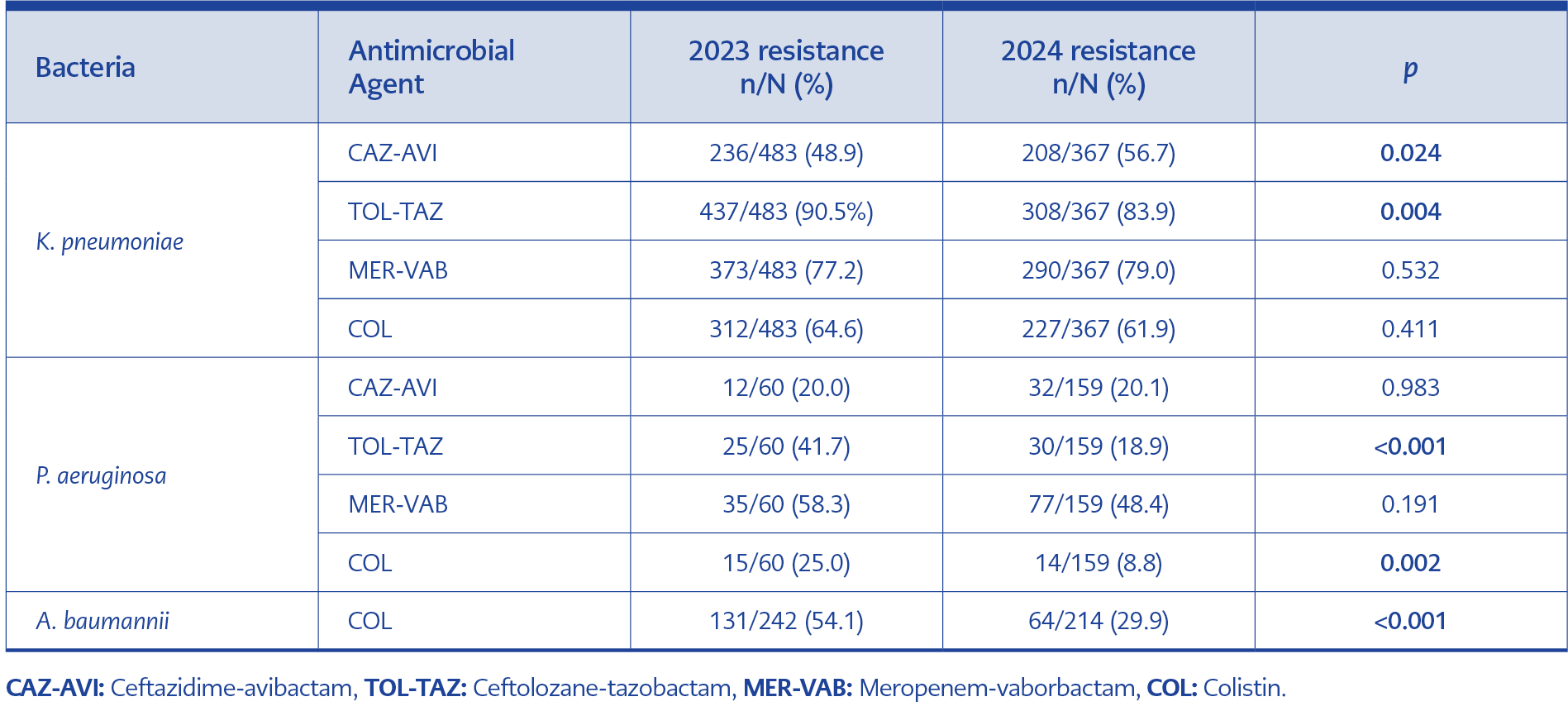 | Bacteria | Antimicrobial Agent | 2023 resistance n/N (%) | 2024 resistance n/N (%) | p |
|---|---|---|---|---|
| K. pneumoniae | CAZ-AVI | 236/483 (48.9) | 208/367 (56.7) | 0.024 |
| | TOL-TAZ | 437/483 (90.5%) | 308/367 (83.9) | 0.004 |
| | MER-VAB | 373/483 (77.2) | 290/367 (79.0) | 0.532 |
| | COL | 312/483 (64.6) | 227/367 (61.9) | 0.411 |
| P. aeruginosa | CAZ-AVI | 12/60 (20.0) | 32/159 (20.1) | 0.983 |
| | TOL-TAZ | 25/60 (41.7) | 30/159 (18.9) | <0.001 |
| | MER-VAB | 35/60 (58.3) | 77/159 (48.4) | 0.191 |
| | COL | 15/60 (25.0) | 14/159 (8.8) | 0.002 |
| A. baumannii | COL | 131/242 (54.1) | 64/214 (29.9) | <0.001 |

CAZ-AVI: Ceftazidime-avibactam, TOL-TAZ: Ceftolozane-tazobactam, MER-VAB: Meropenem-vaborbactam, COL: Colistin.